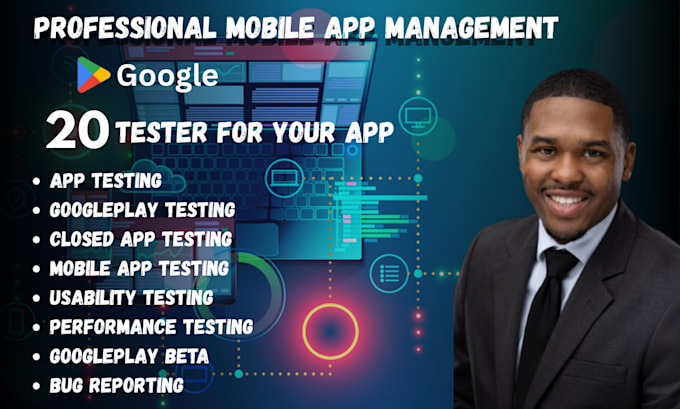 PROFESSIONAL MOBILE APP MANAGEMENT

Google

20 TESTER FOR YOUR APP

• APP TESTING
• GOOGLEPLAY TESTING
• CLOSED APP TESTING
• MOBILE APP TESTING
• USABILITY TESTING
• PERFORMANCE TESTING
• GOOGLEPLAY BETA
• BUG REPORTING